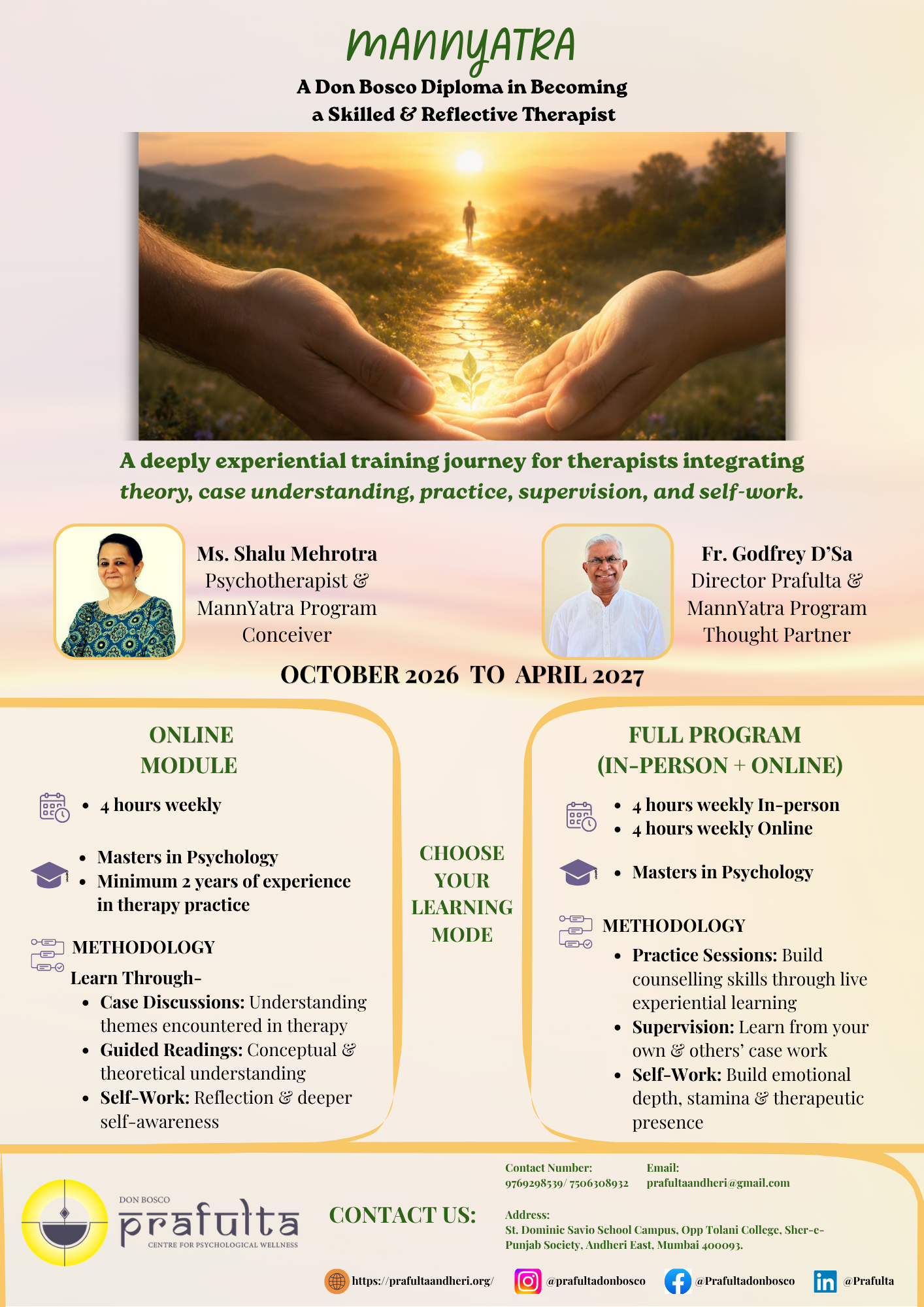 MANNYATRA

A Don Bosco Diploma in Becoming a Skilled & Reflective Therapist

A deeply experiential training journey for therapists integrating theory, case understanding, practice, supervision, and self-work.

Ms. Shalu Mehrotra
Psychotherapist & MannYatra Program Conceiver

Fr. Godfrey D'Sa
Director Prafulta & MannYatra Program Thought Partner

OCTOBER 2026 TO APRIL 2027

ONLINE MODULE

- 4 hours weekly

- Masters in Psychology
- Minimum 2 years of experience in therapy practice

METHODOLOGY

Learn Through-
- Case Discussions: Understanding themes encountered in therapy
- Guided Readings: Conceptual & theoretical understanding
- Self-Work: Reflection & deeper self-awareness

CHOOSE YOUR LEARNING MODE

FULL PROGRAM (IN-PERSON + ONLINE)

- 4 hours weekly In-person
- 4 hours weekly Online

- Masters in Psychology

METHODOLOGY

- Practice Sessions: Build counselling skills through live experiential learning
- Supervision: Learn from your own & others' case work
- Self-Work: Build emotional depth, stamina & therapeutic presence

DON BOSCO
prafulta
CENTRE FOR PSYCHOLOGICAL WELLNESS

CONTACT US:

Contact Number:
9769298539/ 7506308932

Email:
prafultaandheri@gmail.com

Address:
St. Dominic Savio School Campus, Opp Tolani College, Sher-e-Punjab Society, Andheri East, Mumbai 400093.

https://prafultaandheri.org/ @prafultadonbosco @Prafultadonbosco @Prafulta